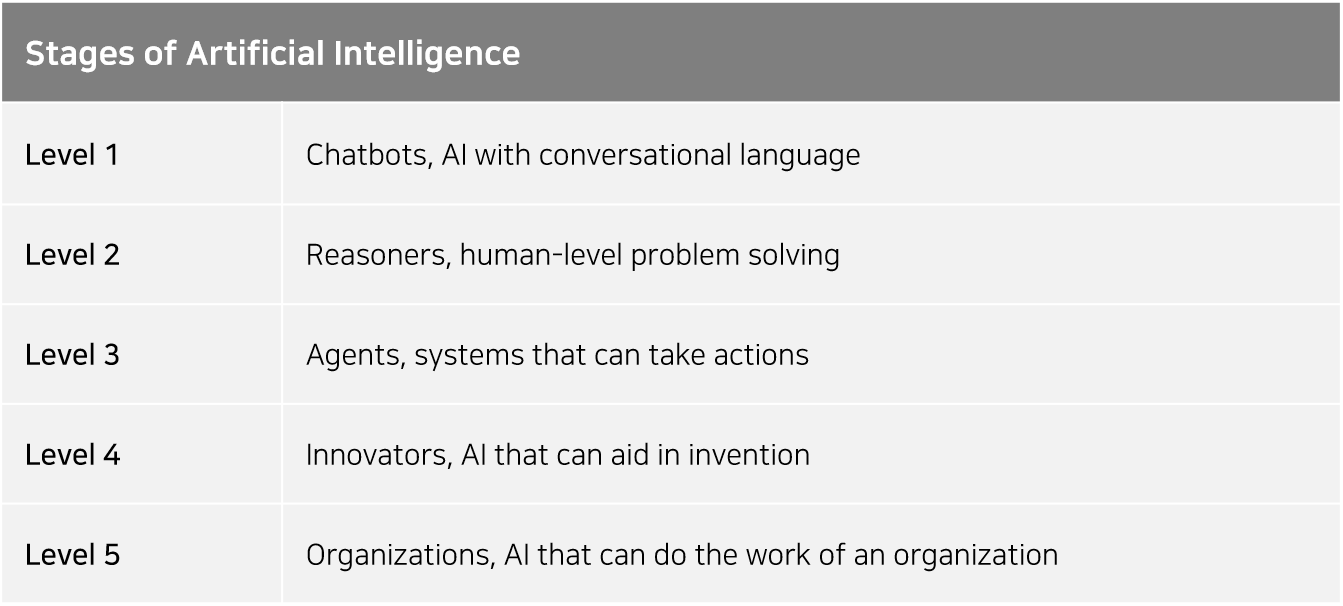 | Stages of Artificial Intelligence | |
|---|---|
| Level 1 | Chatbots, AI with conversational language |
| Level 2 | Reasoners, human-level problem solving |
| Level 3 | Agents, systems that can take actions |
| Level 4 | Innovators, AI that can aid in invention |
| Level 5 | Organizations, AI that can do the work of an organization |